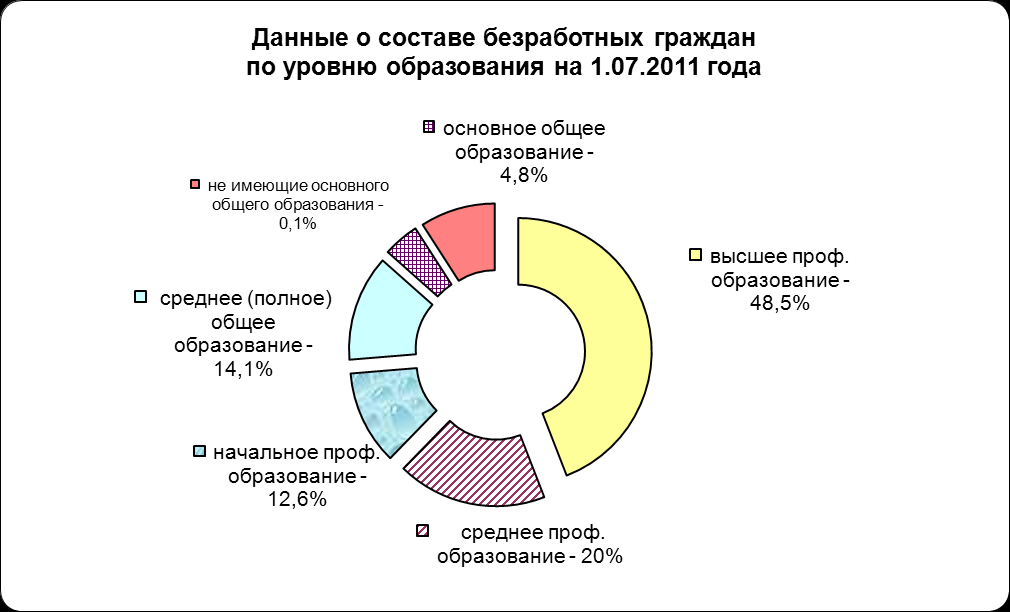 Данные о составе безработных граждан по уровню образования на 1.07.2011 года

основное общее образование - 4,8%

не имеющие основного общего образования - 0,1%

высшее проф. образование - 48,5%

среднее (полное) общее образование - 14,1%

начальное проф. образование - 12,6%

среднее проф. образование - 20%